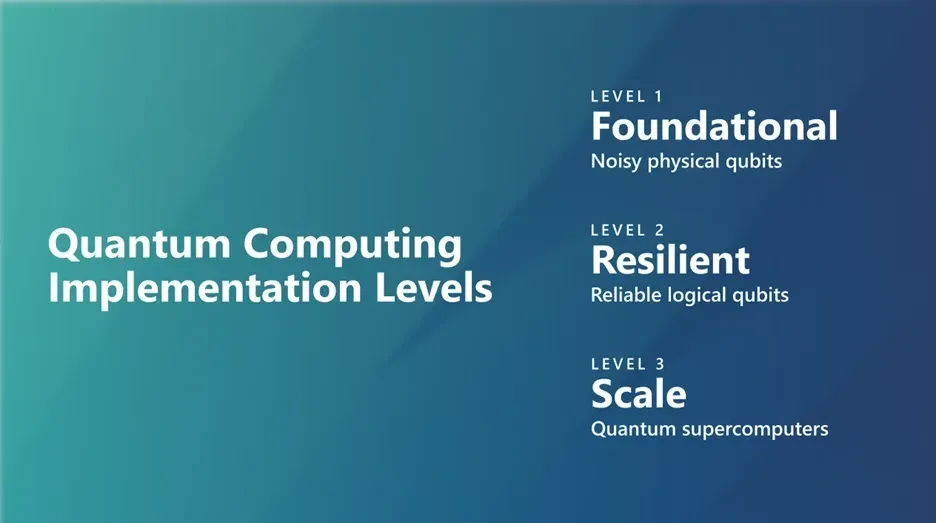 Quantum Computing Implementation Levels

LEVEL 1
Foundational
Noisy physical qubits

LEVEL 2
Resilient
Reliable logical qubits

LEVEL 3
Scale
Quantum supercomputers